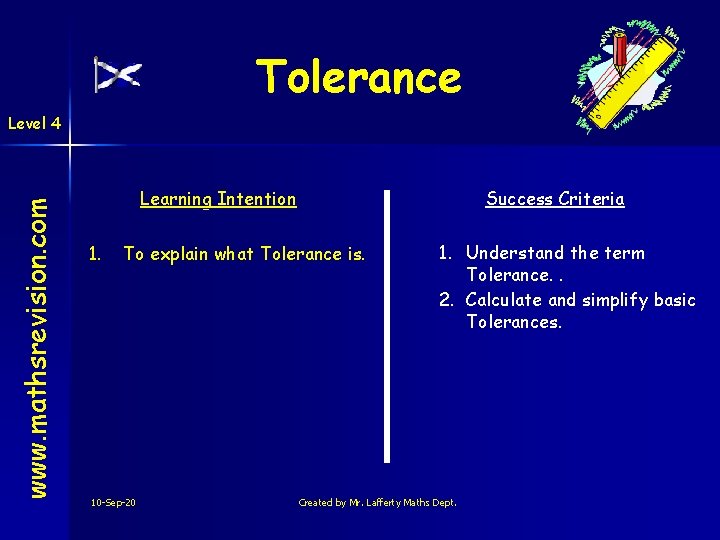 Tolerance

Level 4

www.mathsrevision.com

Learning Intention

1. To explain what Tolerance is.

Success Criteria

1. Understand the term Tolerance. .
2. Calculate and simplify basic Tolerances.

10-Sep-20

Created by Mr. Lafferty Maths Dept.